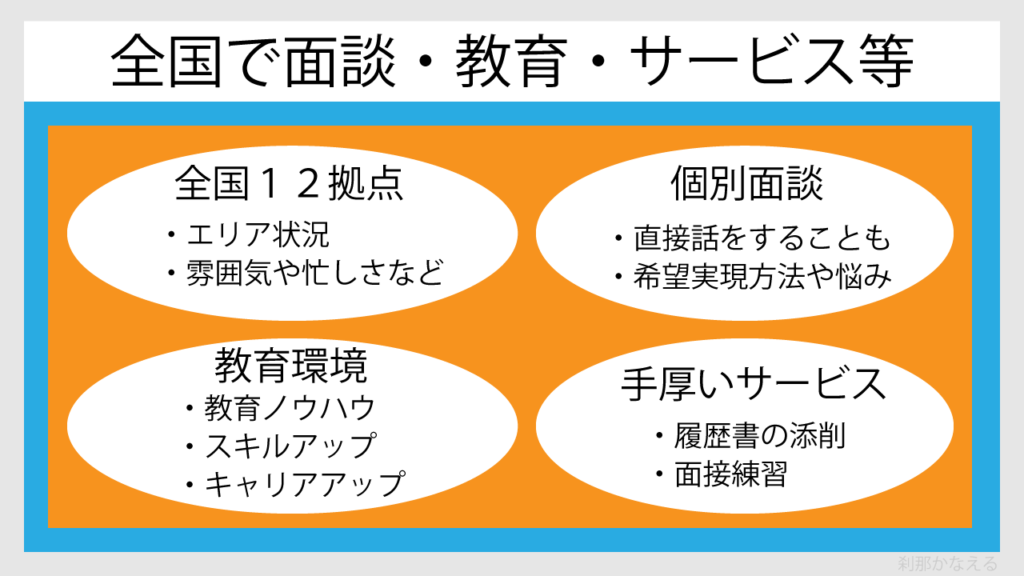 全国で面談・教育・サービス等

全国１２拠点
・エリア状況
・雰囲気や忙しさなど

個別面談
・直接話をすることも
・希望実現方法や悩み

教育環境
・教育ノウハウ
・スキルアップ
・キャリアアップ

手厚いサービス
・履歴書の添削
・面接練習

刹那かなえる